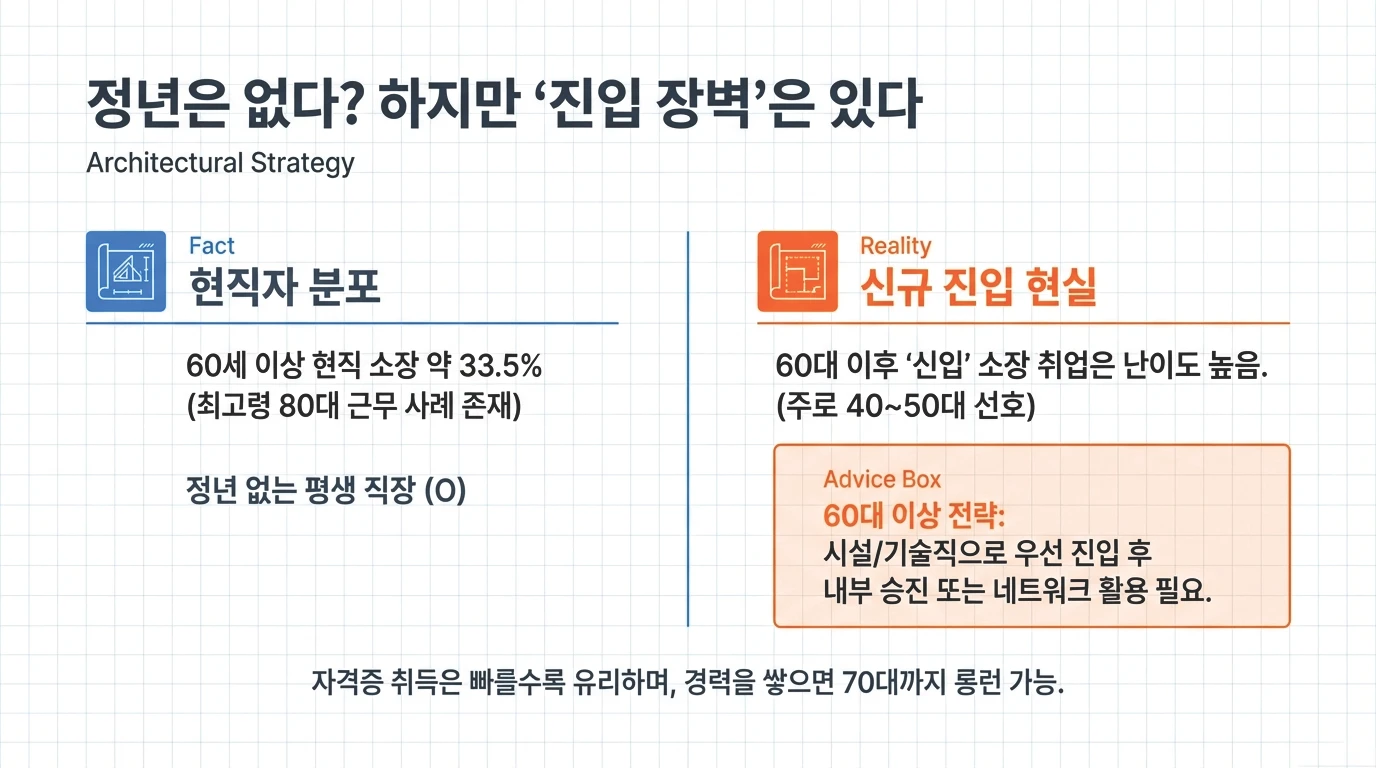 정년은 없다? 하지만 ‘진입 장벽’은 있다

Architectural Strategy

Fact
현직자 분포

60세 이상 현직 소장 약 33.5%
(최고령 80대 근무 사례 존재)

정년 없는 평생 직장 (O)

Reality
신규 진입 현실

60대 이후 ‘신입’ 소장 취업은 난이도 높음.
(주로 40~50대 선호)

Advice Box
60대 이상 전략:
시설/기술직으로 우선 진입 후
내부 승진 또는 네트워크 활용 필요.

자격증 취득은 빠를수록 유리하며, 경력을 쌓으면 70대까지 롱런 가능.